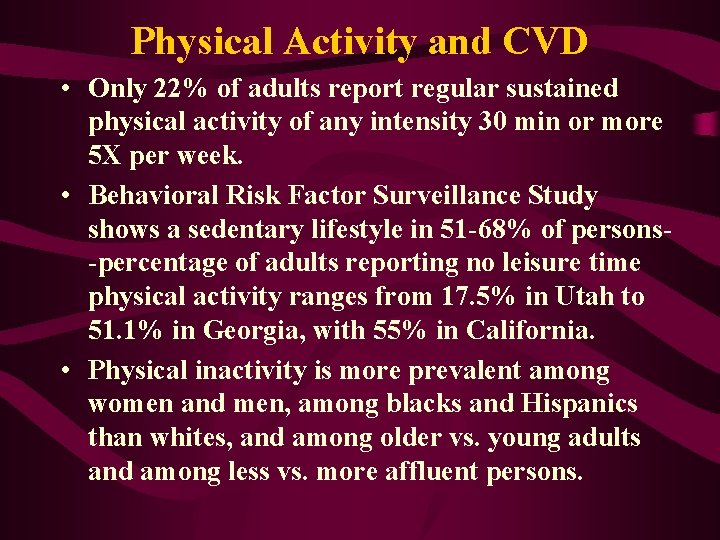 Physical Activity and CVD

• Only 22% of adults report regular sustained physical activity of any intensity 30 min or more 5X per week.

• Behavioral Risk Factor Surveillance Study shows a sedentary lifestyle in 51-68% of persons--percentage of adults reporting no leisure time physical activity ranges from 17.5% in Utah to 51.1% in Georgia, with 55% in California.

• Physical inactivity is more prevalent among women and men, among blacks and Hispanics than whites, and among older vs. young adults and among less vs. more affluent persons.